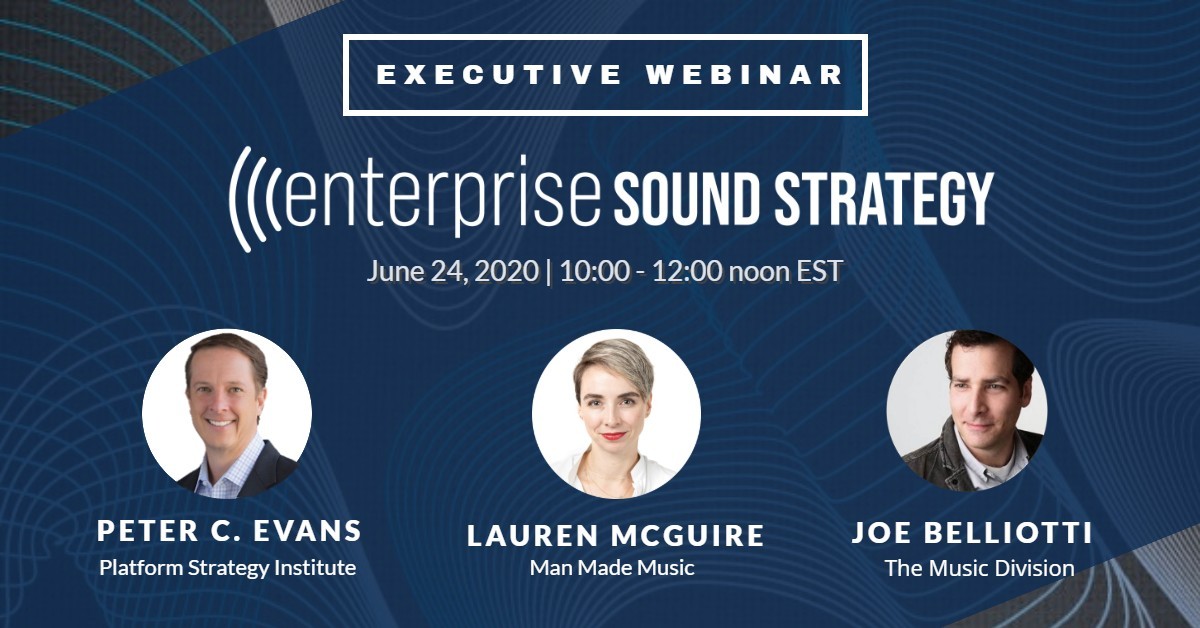 EXECUTIVE WEBINAR

enterprise SOUND STRATEGY

June 24, 2020 | 10:00 - 12:00 noon EST

PETER C. EVANS
Platform Strategy Institute

LAUREN MCGUIRE
Man Made Music

JOE BELLIOTTI
The Music Division